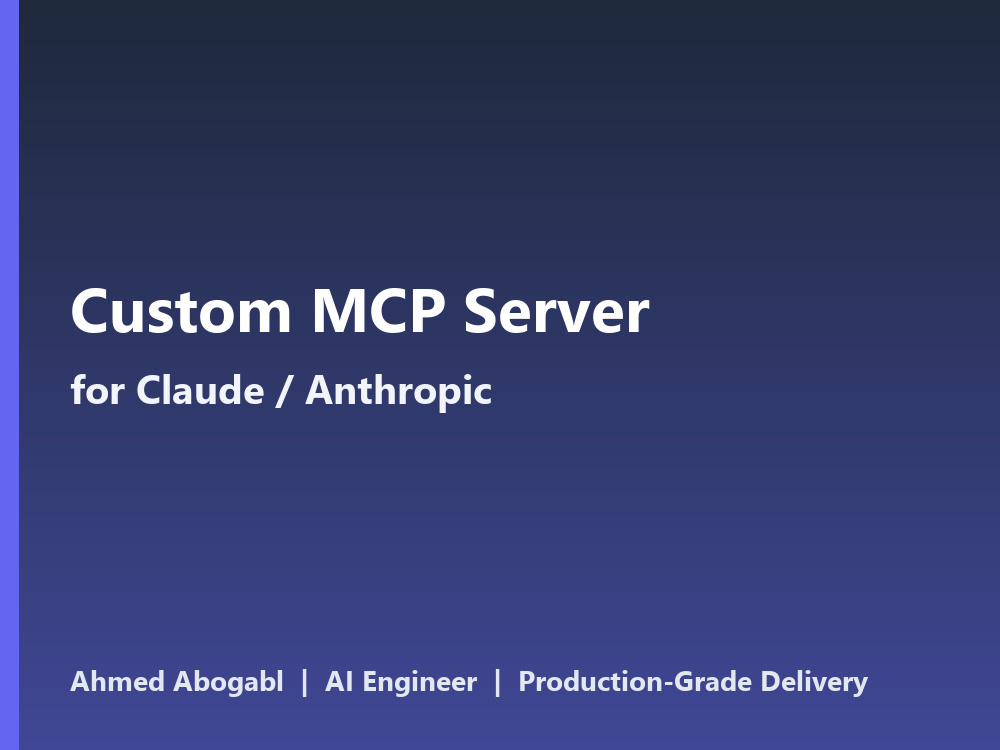 Custom MCP Server

for Claude / Anthropic

Ahmed Abogabl | AI Engineer | Production-Grade Delivery